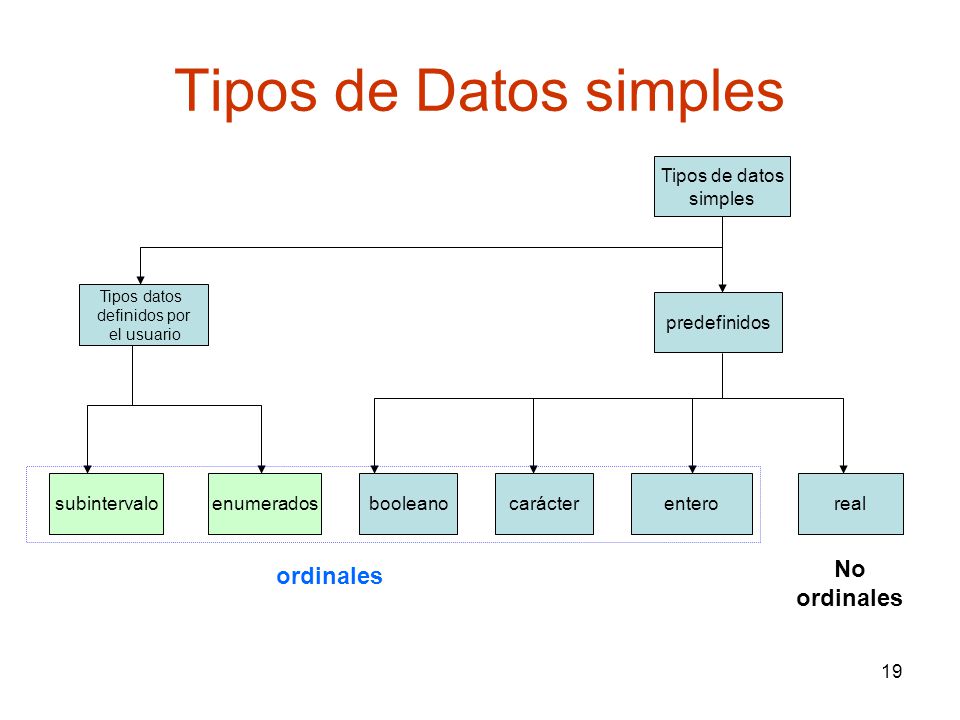 Tipos de Datos simples

Tipos de datos simples

Tipos datos definidos por el usuario

predefinidos

subintervalo

enumerados

booleano

carácter

entero

real

ordinales

No ordinales

19